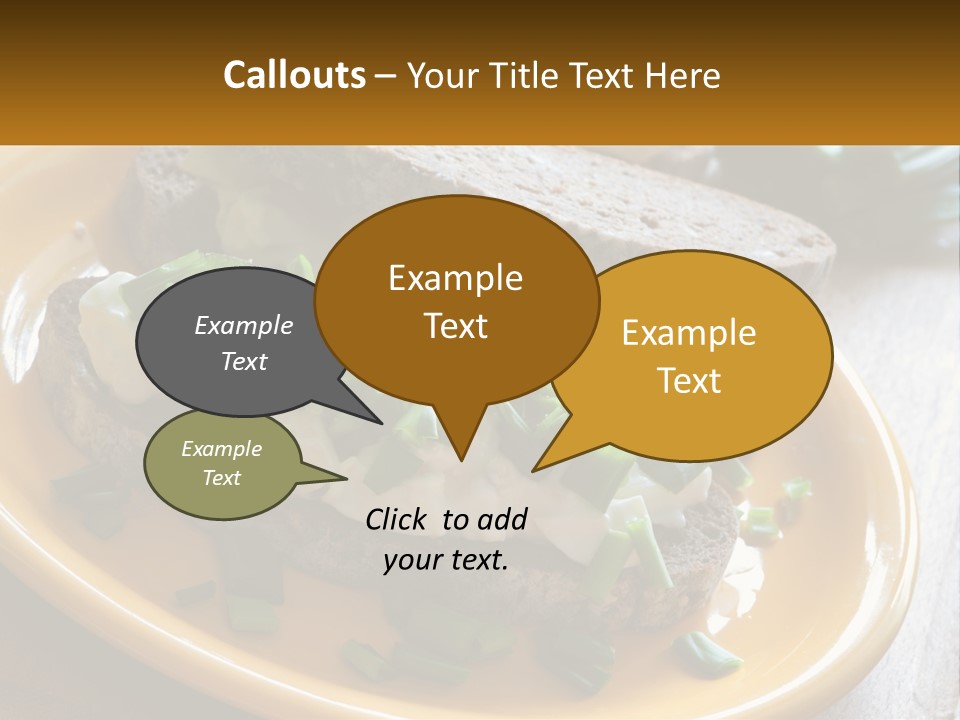 Callouts – Your Title Text Here

Example Text

Example Text

Example Text

Example Text

Click to add your text.